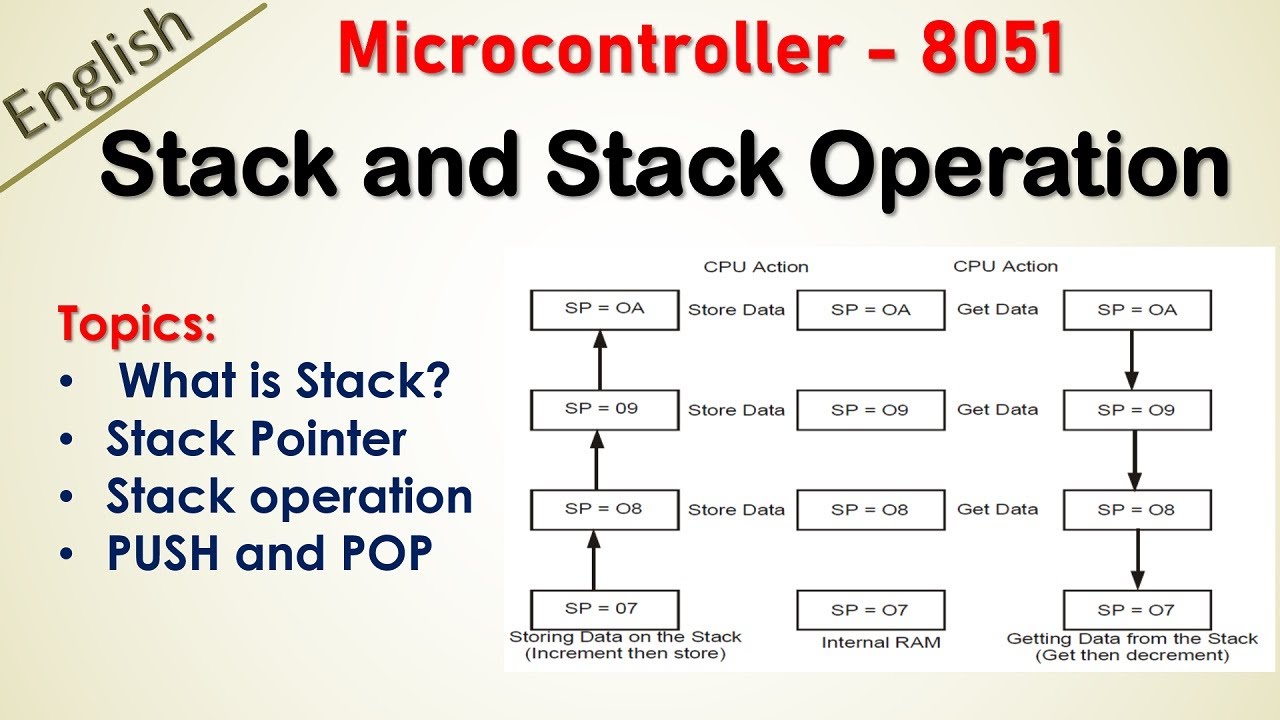 English

Microcontroller - 8051

Stack and Stack Operation

Topics:
• What is Stack?
• Stack Pointer
• Stack operation
• PUSH and POP

CPU Action

CPU Action

SP = OA Store Data SP = OA Get Data SP = OA

SP = 09 Store Data SP = O9 Get Data SP = O9

SP = O8 Store Data SP = O8 Get Data SP = O8

SP = 07 SP = O7 SP = O7

Storing Data on the Stack (Increment then store)

Internal RAM

Getting Data from the Stack (Get then decrement)